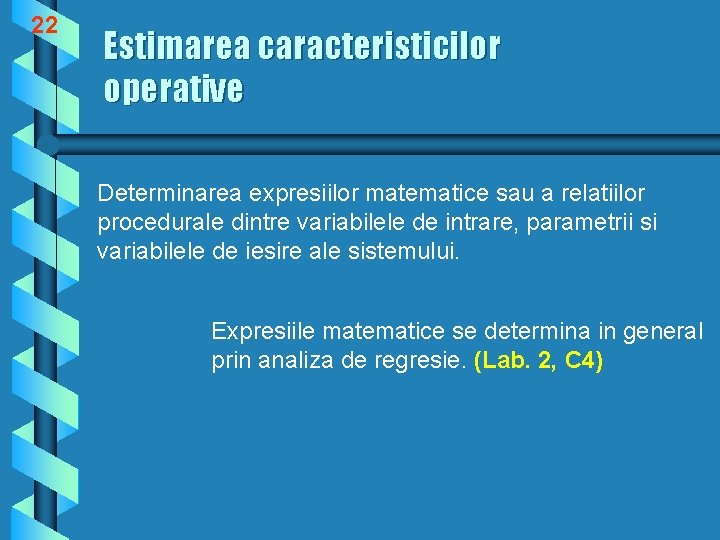 22

Estimarea caracteristicilor operative

Determinarea expresiilor matematice sau a relatiilor procedurale dintre variabilele de intrare, parametrii si variabilele de iesire ale sistemului.

Expresiile matematice se determina in general prin analiza de regresie. (Lab. 2, C4)